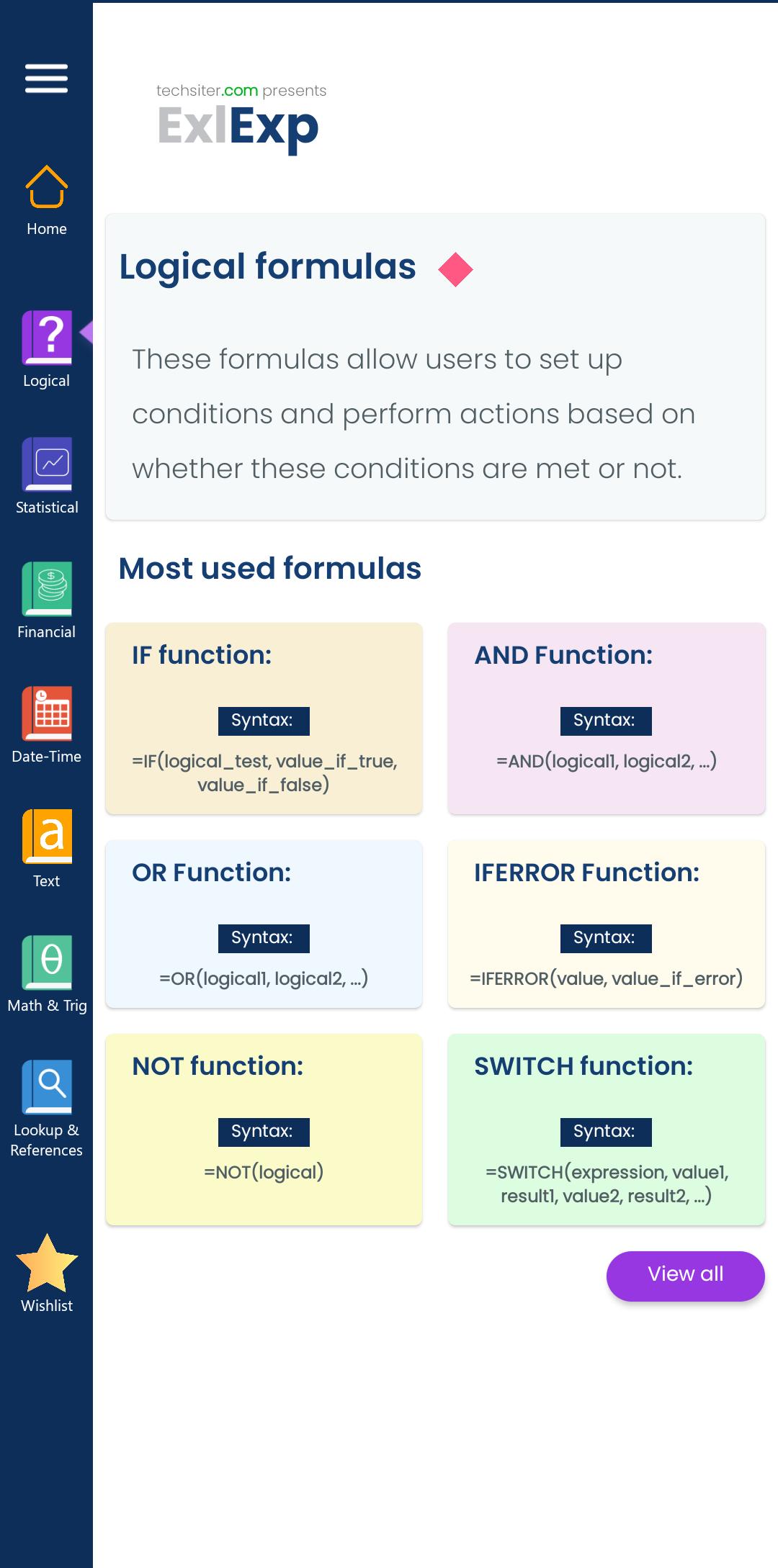 Home

Logical

Statistical

Financial

Date-Time

Text

Math & Trig

Lookup & References

Wishlist

techsiter.com presents
ExlExp

Logical formulas

These formulas allow users to set up conditions and perform actions based on whether these conditions are met or not.

Most used formulas

IF function:
Syntax:
=IF(logical_test, value_if_true, value_if_false)

AND Function:
Syntax:
=AND(logical1, logical2, ...)

OR Function:
Syntax:
=OR(logical1, logical2, ...)

IFERROR Function:
Syntax:
=IFERROR(value, value_if_error)

NOT function:
Syntax:
=NOT(logical)

SWITCH function:
Syntax:
=SWITCH(expression, value1, result1, value2, result2, ...)

View all